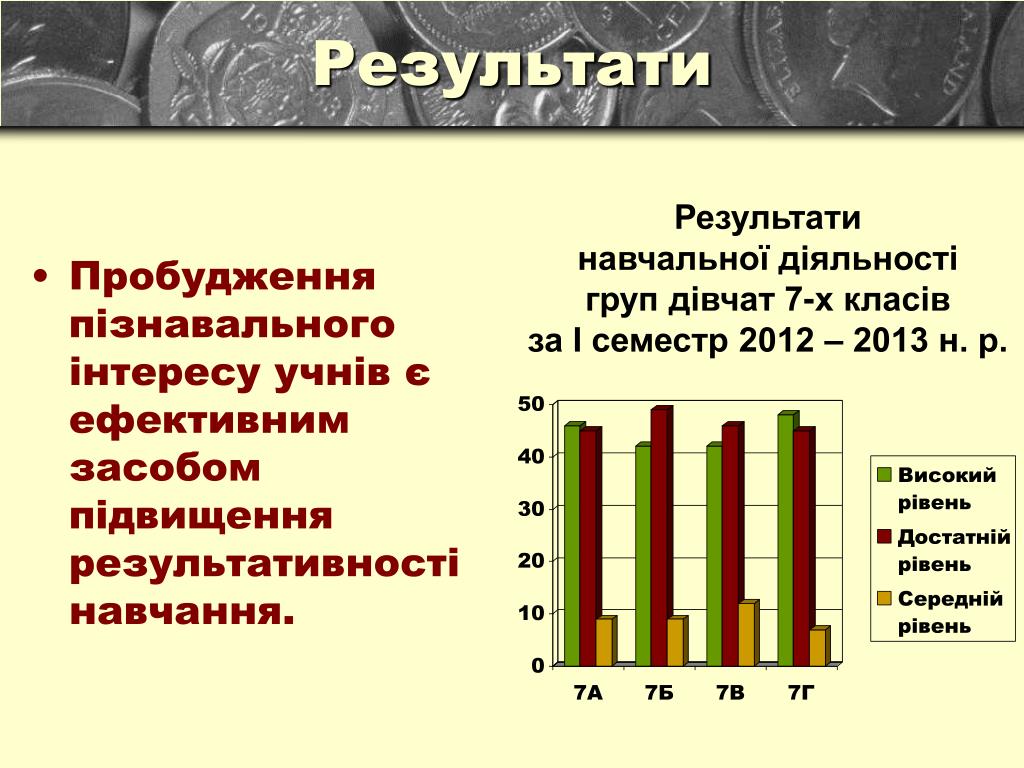 Результати

• Пробудження пізнавального інтересу учнів є ефективним засобом підвищення результативності навчання.

Результати
навчальної діяльності
груп дівчат 7-х класів
за І семестр 2012 – 2013 н. р.

50
40
30
20
10
0

7А 7Б 7В 7Г

Високий рівень
Достатній рівень
Середній рівень